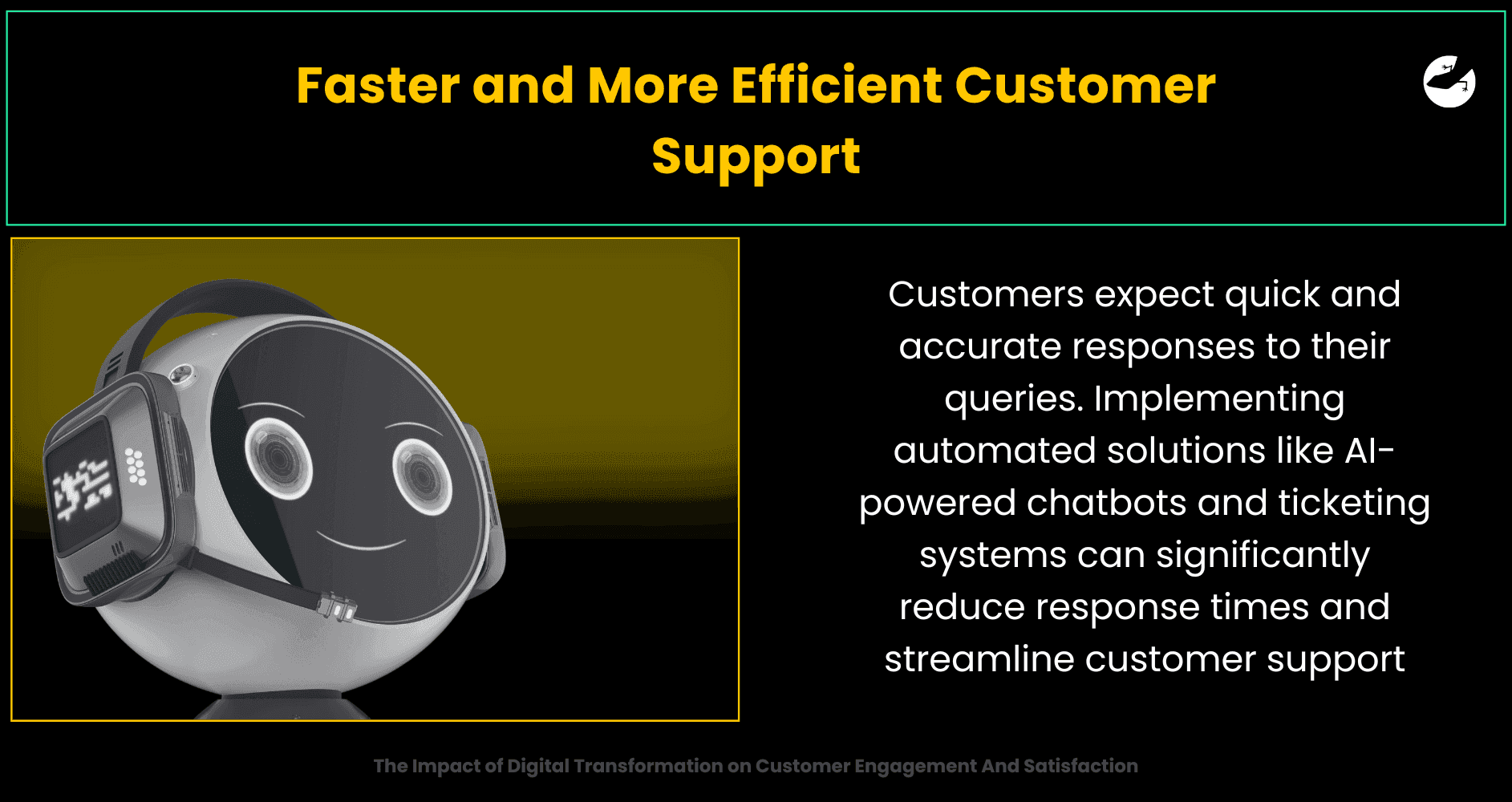 Faster and More Efficient Customer Support

Customers expect quick and accurate responses to their queries. Implementing automated solutions like AI-powered chatbots and ticketing systems can significantly reduce response times and streamline customer support

The Impact of Digital Transformation on Customer Engagement And Satisfaction